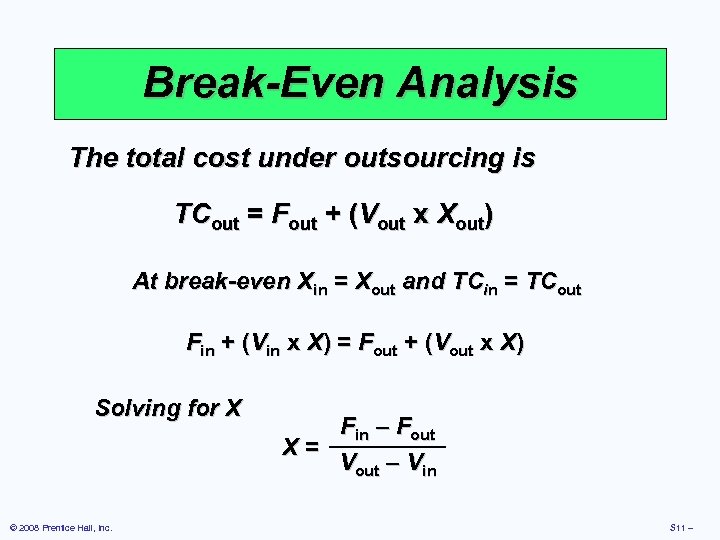 Break-Even Analysis

The total cost under outsourcing is

$TC_{out} = F_{out} + (V_{out} \times X_{out})$

At break-even $X_{in} = X_{out}$ and $TC_{in} = TC_{out}$

$F_{in} + (V_{in} \times X) = F_{out} + (V_{out} \times X)$

Solving for X

$X = \frac{F_{in} - F_{out}}{V_{out} - V_{in}}$

© 2008 Prentice Hall, Inc.

S11 –